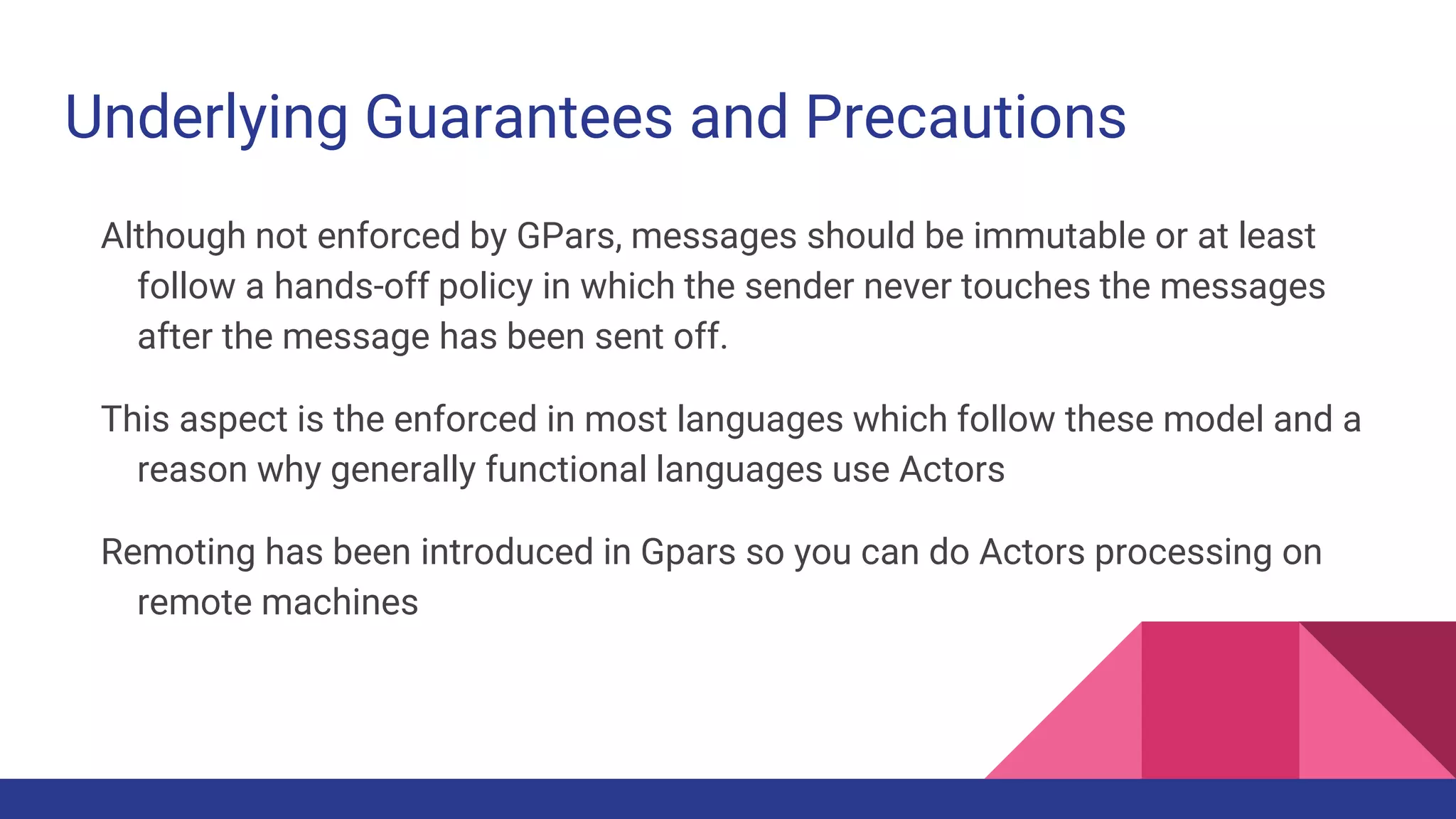 Underlying Guarantees and Precautions

Although not enforced by GPars, messages should be immutable or at least follow a hands-off policy in which the sender never touches the messages after the message has been sent off.

This aspect is the enforced in most languages which follow these model and a reason why generally functional languages use Actors

Remoting has been introduced in Gpars so you can do Actors processing on remote machines